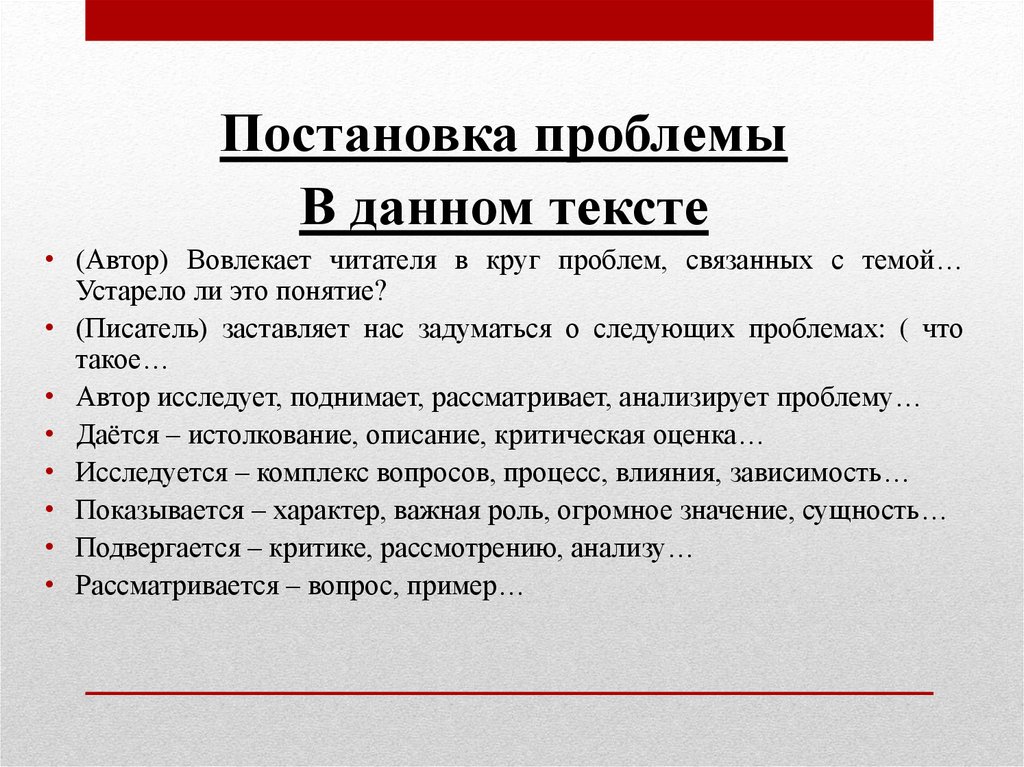 Постановка проблемы
В данном тексте

• (Автор) Вовлекает читателя в круг проблем, связанных с темой… Устарело ли это понятие?
• (Писатель) заставляет нас задуматься о следующих проблемах: ( что такое…
• Автор исследует, поднимает, рассматривает, анализирует проблему…
• Даётся – истолкование, описание, критическая оценка…
• Исследуется – комплекс вопросов, процесс, влияния, зависимость…
• Показывается – характер, важная роль, огромное значение, сущность…
• Подвергается – критике, рассмотрению, анализу…
• Рассматривается – вопрос, пример…